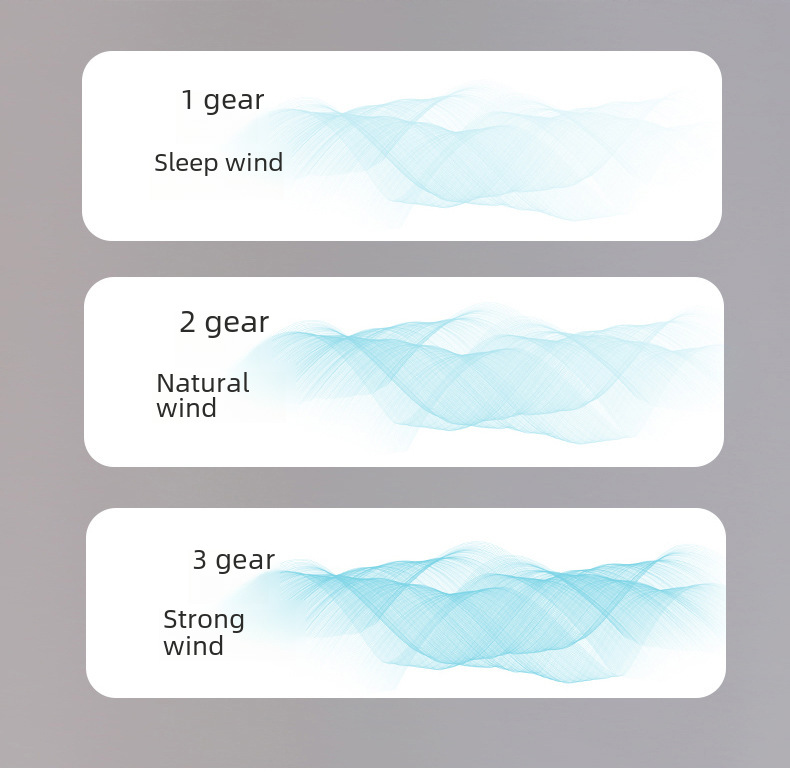 1 gear

Sleep wind

2 gear

Natural wind

3 gear

Strong wind